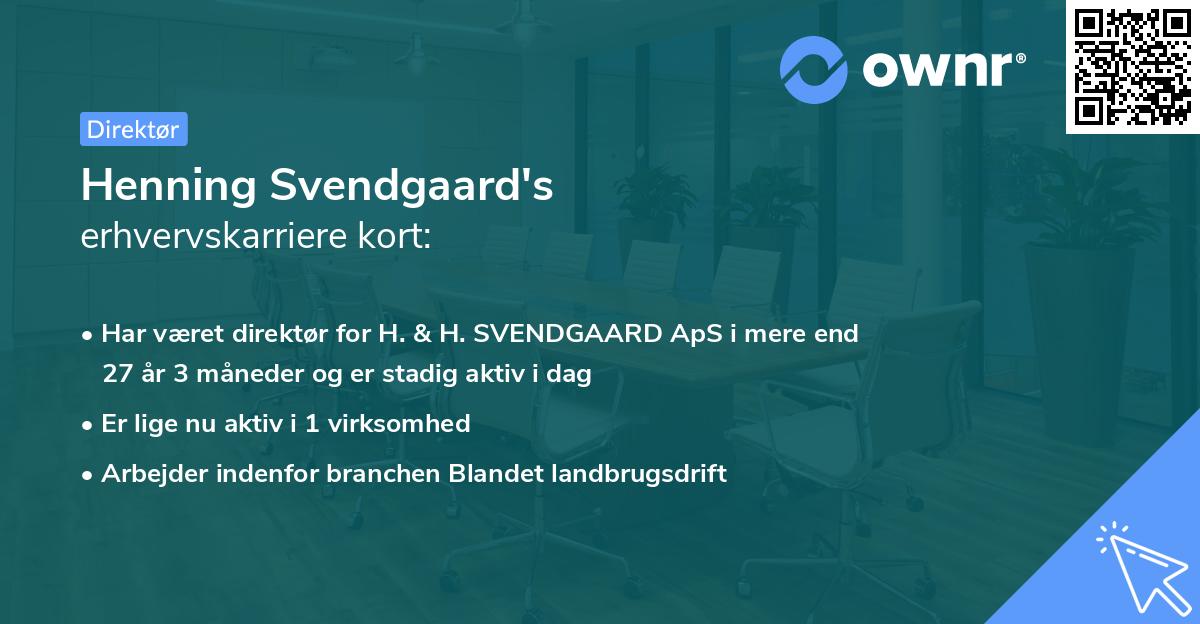 ownr®

Direktør

Henning Svendgaard's
erhvervskarriere kort:

• Har været direktør for H. & H. SVENDGAARD ApS i mere end 27 år 3 måneder og er stadig aktiv i dag

• Er lige nu aktiv i 1 virksomhed

• Arbejder indenfor branchen Blandet landbrugsdrift